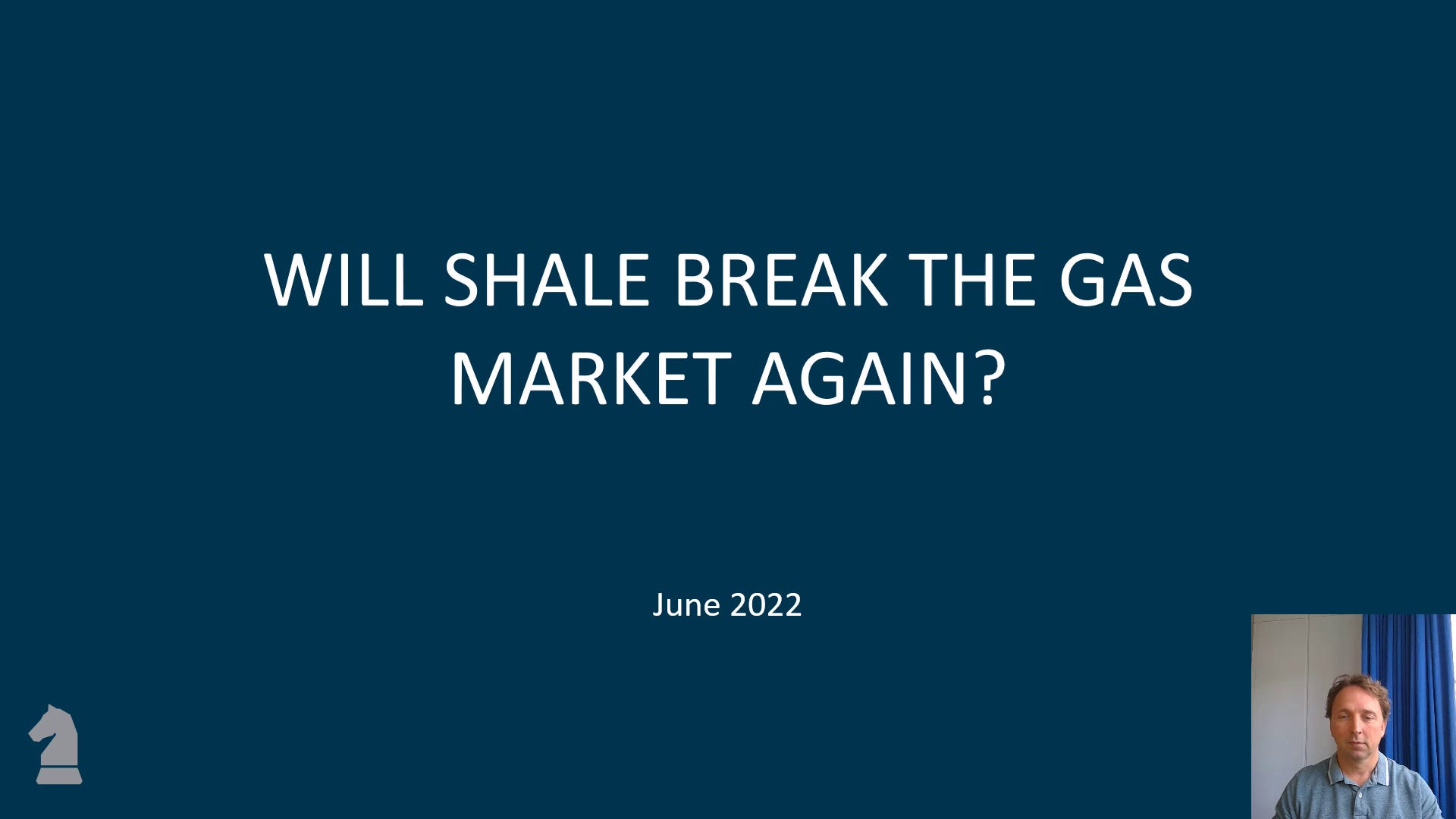 WILL SHALE BREAK THE GAS MARKET AGAIN?

June 2022